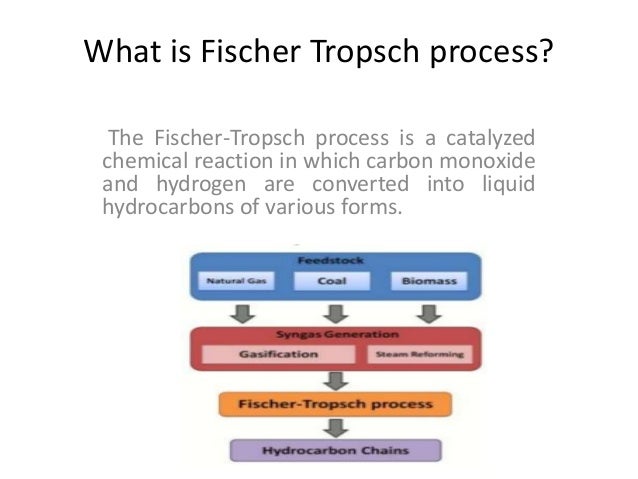 What is Fischer Tropsch process?

The Fischer-Tropsch process is a catalyzed chemical reaction in which carbon monoxide and hydrogen are converted into liquid hydrocarbons of various forms.

Feedstock

Natural Gas

Coal

Biomass

Syngas Generation

Gasification

Steam Reforming

Fischer-Tropsch process

Hydrocarbon Chains